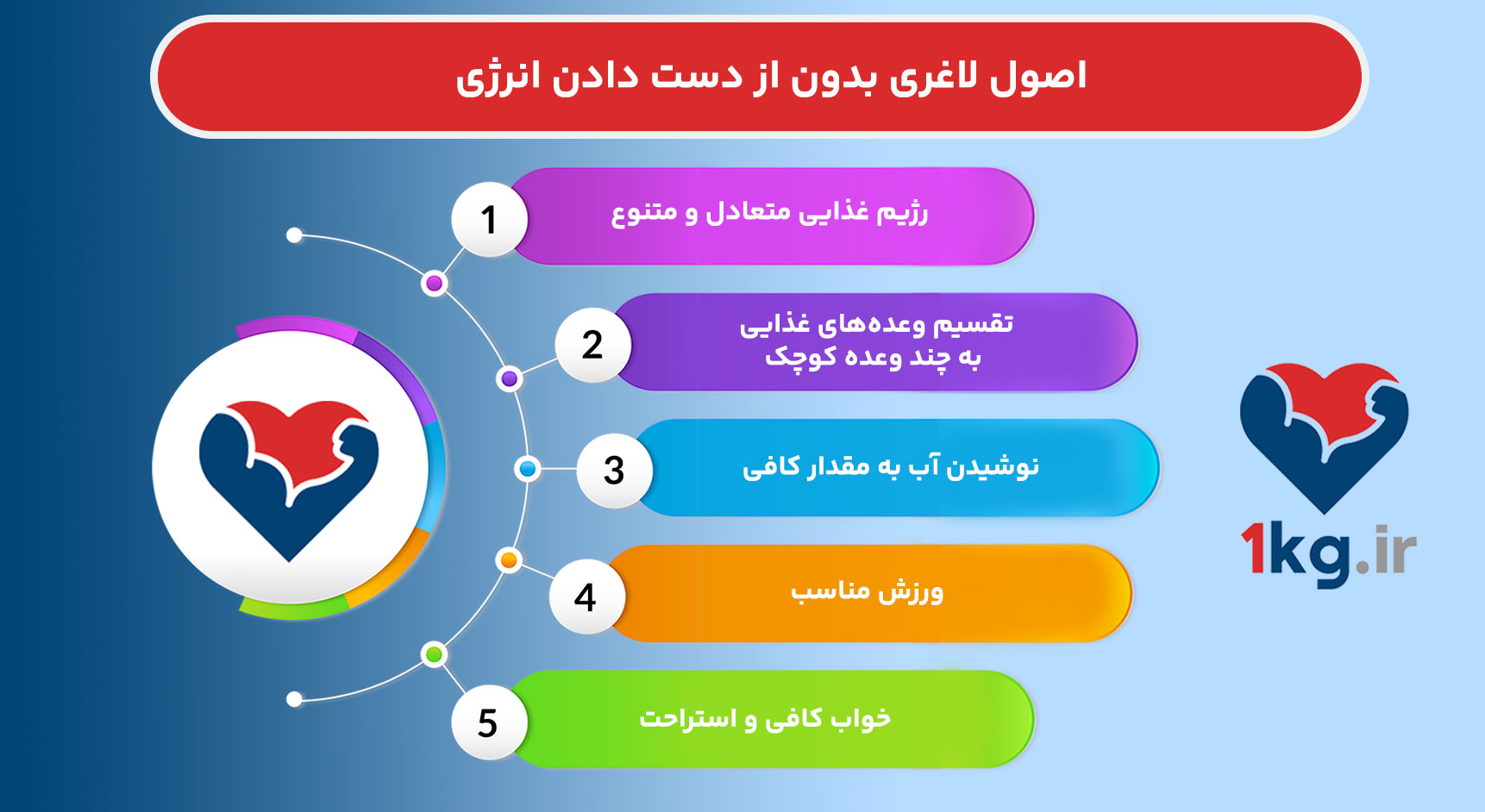 اصول لاغری بدون از دست دادن انرژی

1
رژیم غذایی متعادل و متنوع

2
تقسیم وعده‌های غذایی به چند وعده کوچک

3
نوشیدن آب به مقدار کافی

4
ورزش مناسب

5
خواب کافی و استراحت

1kg.ir